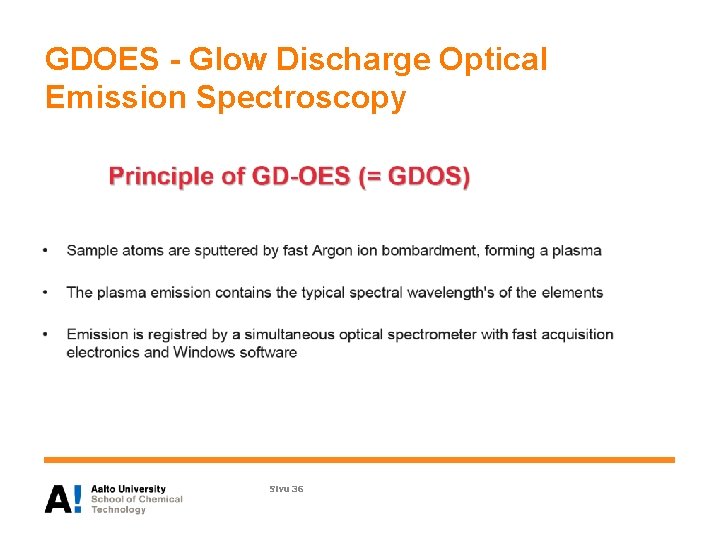 GDOES - Glow Discharge Optical Emission Spectroscopy

Principle of GD-OES (= GDOS)

• Sample atoms are sputtered by fast Argon ion bombardment, forming a plasma

• The plasma emission contains the typical spectral wavelength's of the elements

• Emission is registred by a simultaneous optical spectrometer with fast acquisition electronics and Windows software

A! Aalto University
School of Chemical Technology

Sivu 36